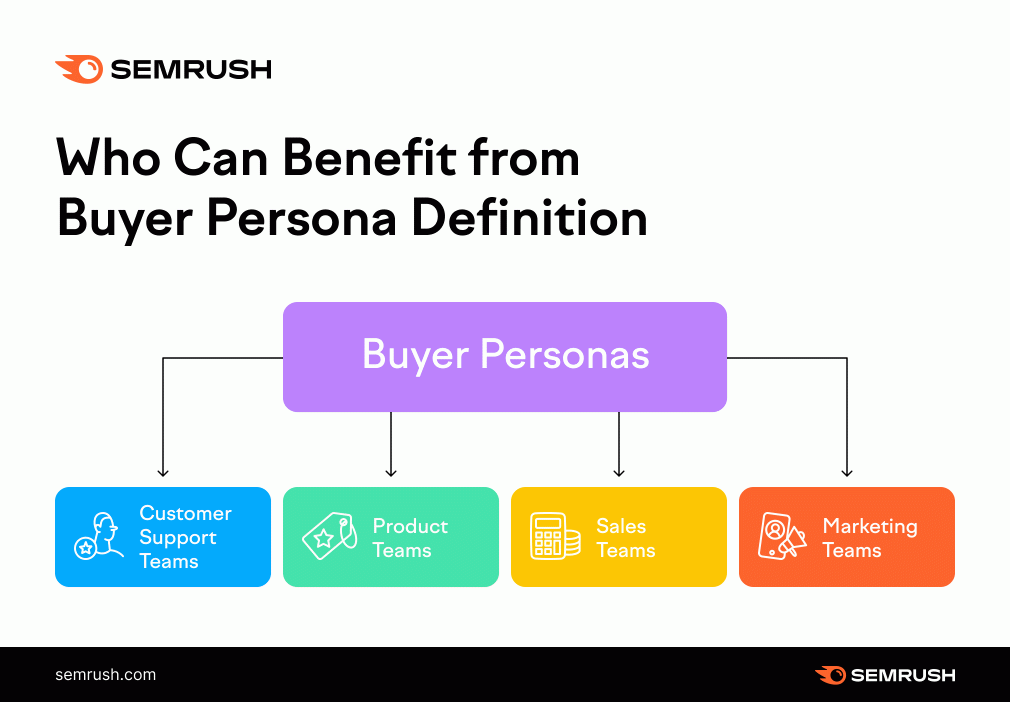 SEMRUSH

Who Can Benefit from Buyer Persona Definition

Buyer Personas

Customer Support Teams

Product Teams

Sales Teams

Marketing Teams

semrush.com

SEMRUSH